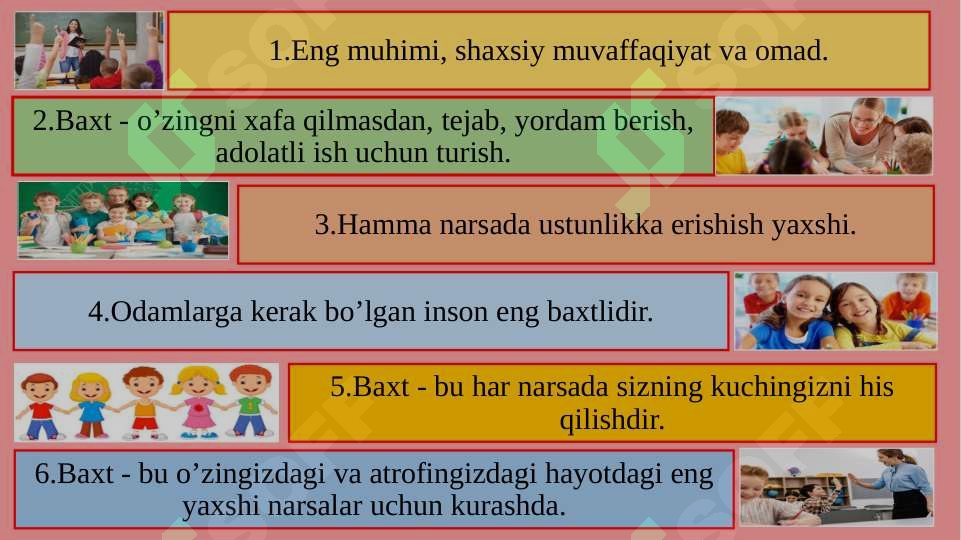 1.Eng muhimi, shaxsiy muvaffaqiyat va omad.

2.Baxt - o’zingni xafa qilmasdan, tejab, yordam berish, adolatli ish uchun turish.

3.Hamma narsada ustunlikka erishish yaxshi.

4.Odamlarga kerak bo’lgan inson eng baxtlidir.

5.Baxt - bu har narsada sizning kuchingizni his qilishdir.

6.Baxt - bu o’zingizdagi va atrofingizdagi hayotdagi eng yaxshi narsalar uchun kurashda.